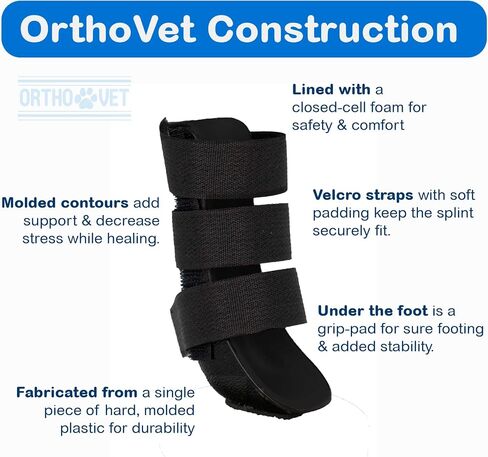 OrthoVet Construction

ORTHO VET

Lined with a closed-cell foam for safety & comfort

Molded contours add support & decrease stress while healing.

Velcro straps with soft padding keep the splint securely fit.

Under the foot is a grip-pad for sure footing & added stability.

Fabricated from a single piece of hard, molded plastic for durability